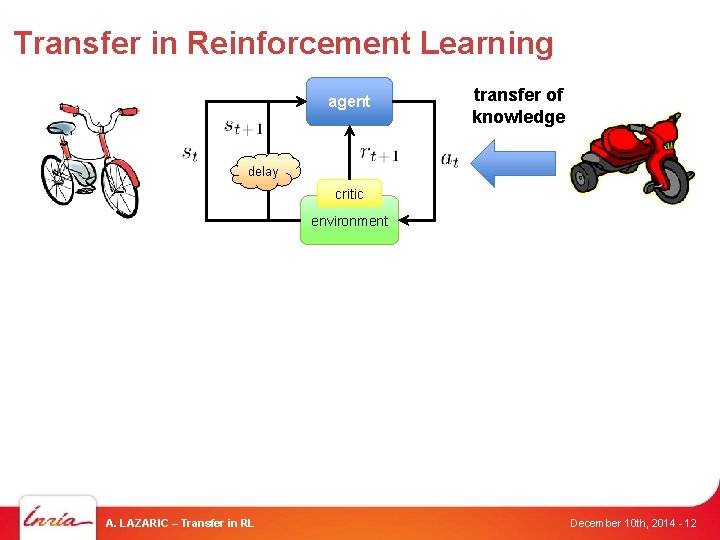 Transfer in Reinforcement Learning

agent

$s_{t+1}$

$s_t$

delay

$r_{t+1}$

$a_t$

critic

environment

transfer of knowledge

Inria

A. LAZARIC – Transfer in RL

December 10th, 2014 - 12